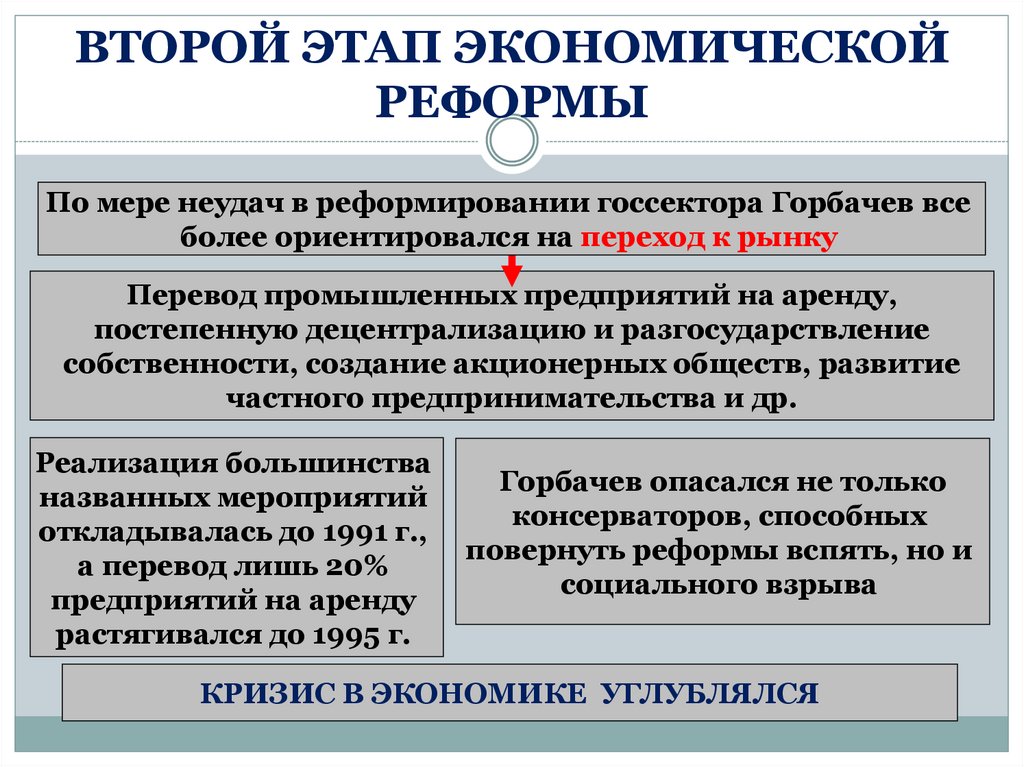 ВТОРОЙ ЭТАП ЭКОНОМИЧЕСКОЙ РЕФОРМЫ

По мере неудач в реформировании госсектора Горбачев все более ориентировался на переход к рынку

Перевод промышленных предприятий на аренду, постепенную децентрализацию и разгосударствление собственности, создание акционерных обществ, развитие частного предпринимательства и др.

Реализация большинства названных мероприятий откладывалась до 1991 г., а перевод лишь 20% предприятий на аренду растягивался до 1995 г.

Горбачев опасался не только консерваторов, способных повернуть реформы вспять, но и социального взрыва

КРИЗИС В ЭКОНОМИКЕ УГЛУБЛЯЛСЯ